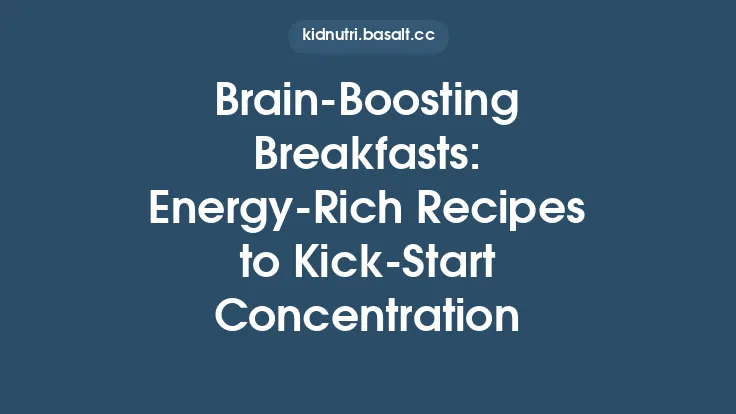 kidnutri.basalt.cc

Brain-Boosting Breakfasts: Energy-Rich Recipes to Kick-Start Concentration